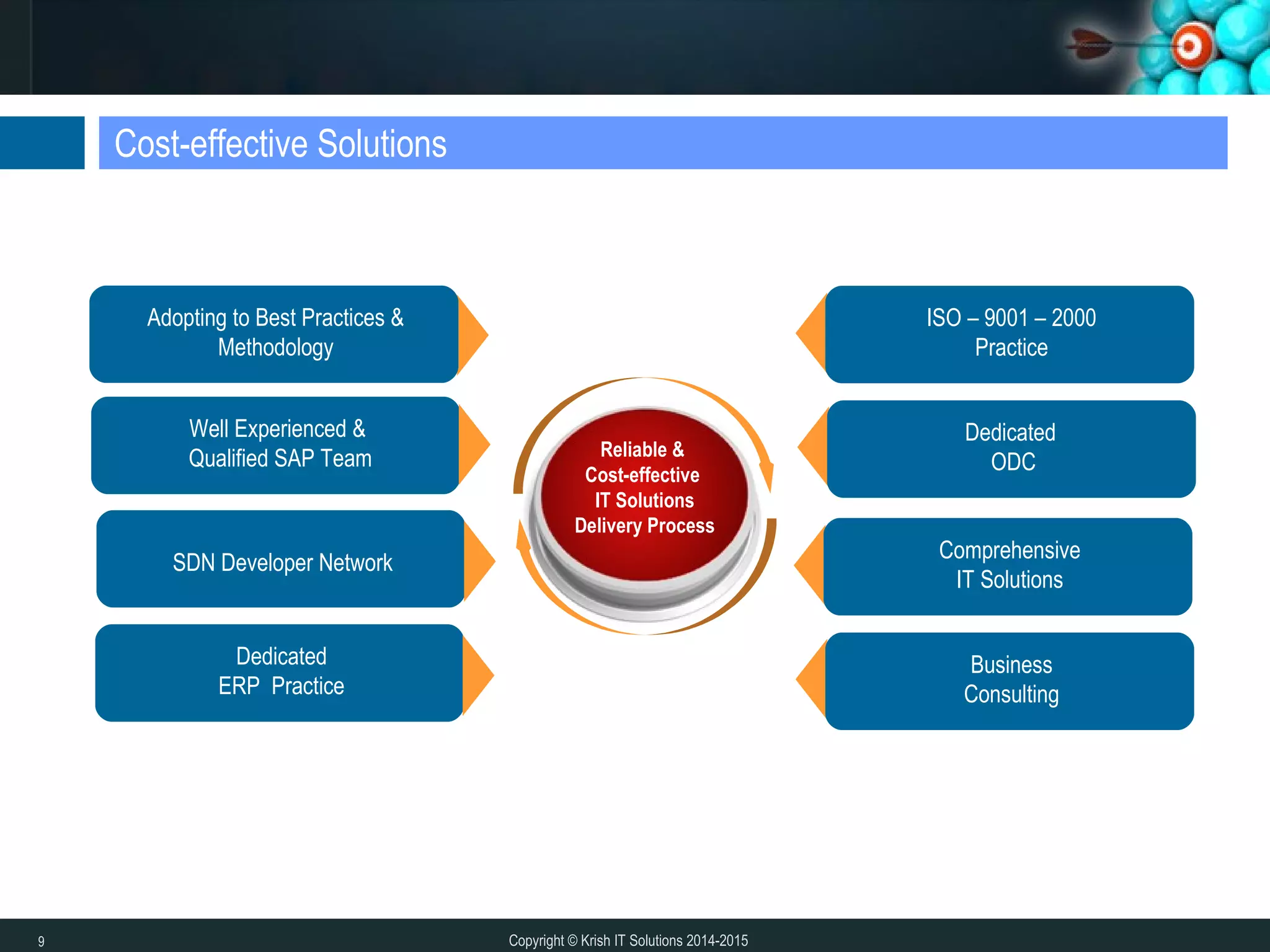 Cost-effective Solutions

Adopting to Best Practices & Methodology

Well Experienced & Qualified SAP Team

SDN Developer Network

Dedicated ERP Practice

Reliable & Cost-effective IT Solutions Delivery Process

ISO – 9001 – 2000 Practice

Dedicated ODC

Comprehensive IT Solutions

Business Consulting

9

Copyright © Krish IT Solutions 2014-2015